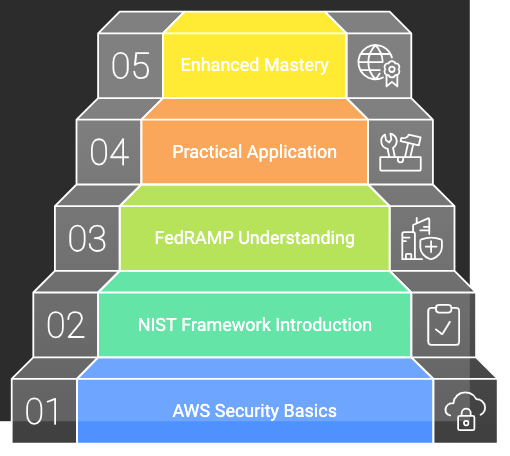 05 Enhanced Mastery

04 Practical Application

03 FedRAMP Understanding

02 NIST Framework Introduction

01 AWS Security Basics